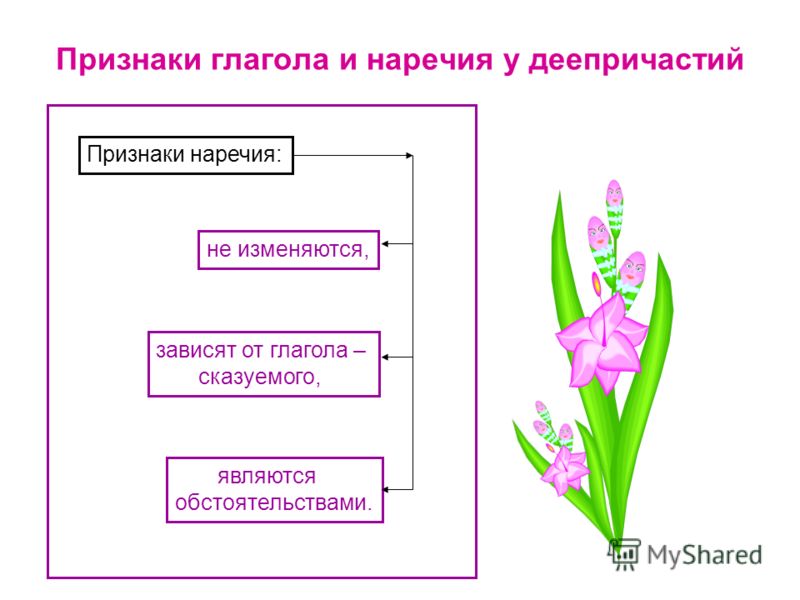 Признаки глагола и наречия у деепричастий

Признаки наречия:

не изменяются,

зависят от глагола – сказуемого,

являются обстоятельствами.

MyShared